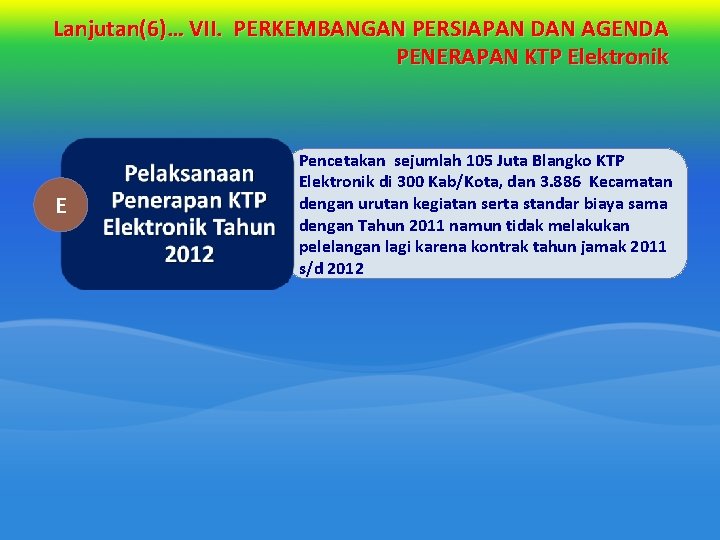 Lanjutan(6)… VII. PERKEMBANGAN PERSIAPAN DAN AGENDA PENERAPAN KTP Elektronik

E

Pelaksanaan Penerapan KTP Elektronik Tahun 2012

Pencetakan sejumlah 105 Juta Blangko KTP Elektronik di 300 Kab/Kota, dan 3.886 Kecamatan dengan urutan kegiatan serta standar biaya sama dengan Tahun 2011 namun tidak melakukan pelelangan lagi karena kontrak tahun jamak 2011 s/d 2012